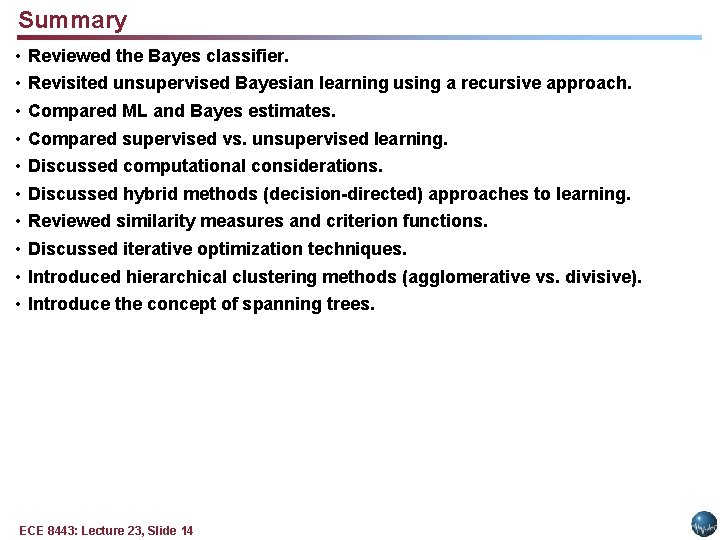 Summary

• Reviewed the Bayes classifier.
• Revisited unsupervised Bayesian learning using a recursive approach.
• Compared ML and Bayes estimates.
• Compared supervised vs. unsupervised learning.
• Discussed computational considerations.
• Discussed hybrid methods (decision-directed) approaches to learning.
• Reviewed similarity measures and criterion functions.
• Discussed iterative optimization techniques.
• Introduced hierarchical clustering methods (agglomerative vs. divisive).
• Introduce the concept of spanning trees.

ECE 8443: Lecture 23, Slide 14